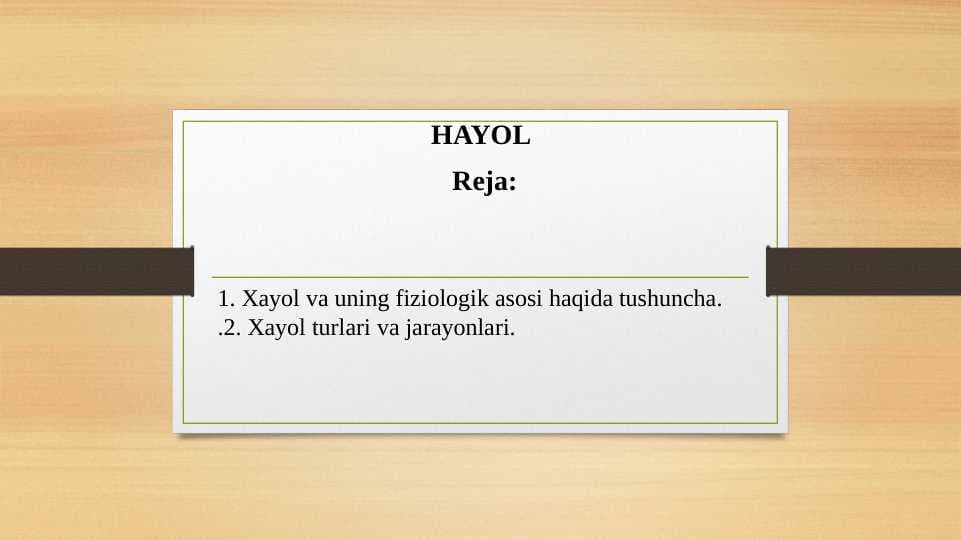 HAYOL

Reja:

1. Xayol va uning fiziologik asosi haqida tushuncha.
.2. Xayol turlari va jarayonlari.